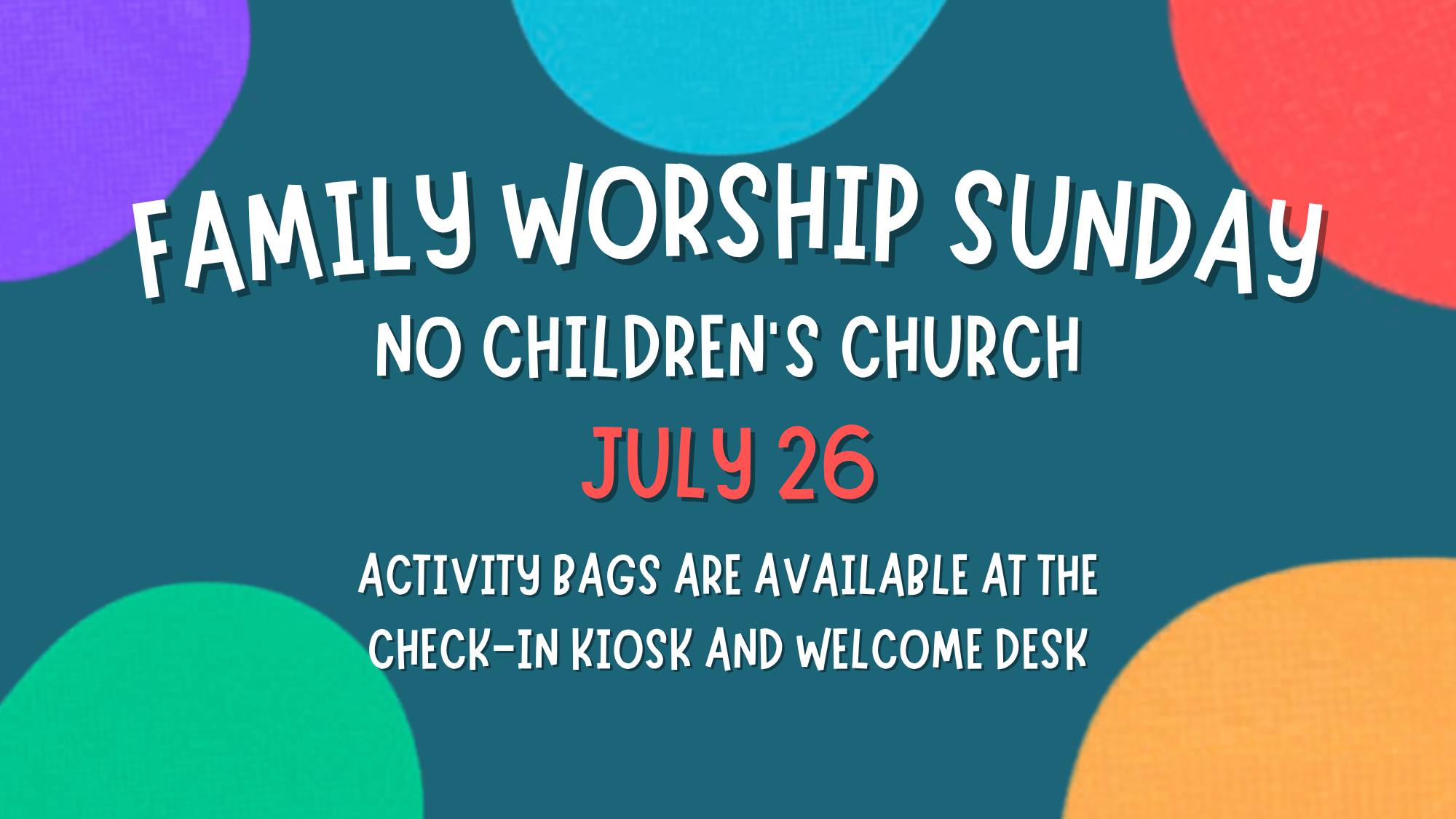 FAMILY WORSHIP SUNDAY
NO CHILDREN'S CHURCH
JULY 26
ACTIVITY BAGS ARE AVAILABLE AT THE CHECK-IN KIOSK AND WELCOME DESK